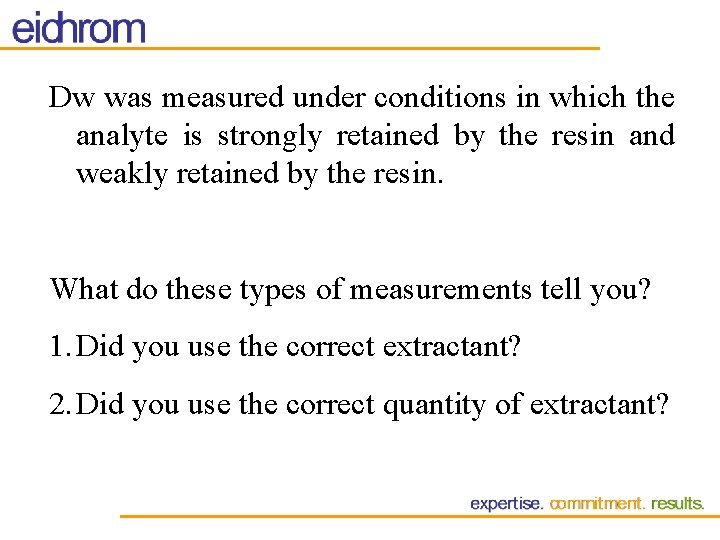 eichrom

Dw was measured under conditions in which the analyte is strongly retained by the resin and weakly retained by the resin.

What do these types of measurements tell you?

1. Did you use the correct extractant?

2. Did you use the correct quantity of extractant?

expertise. commitment. results.